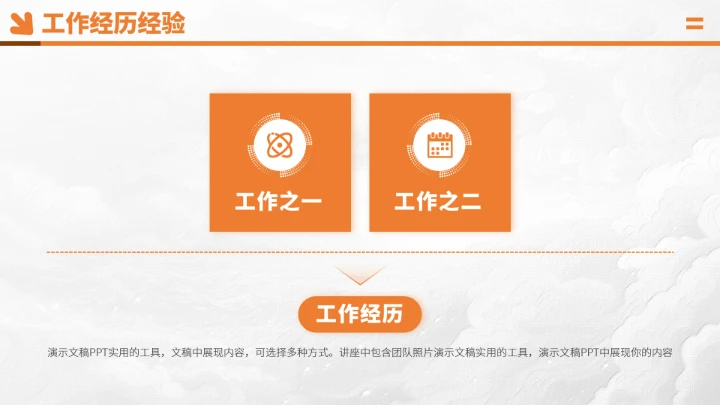 工作经历经验

工作之一

工作之二

工作经历

演示文稿PPT实用的工具，文稿中展现内容，可选择多种方式。讲座中包含团队照片演示文稿实用的工具，演示文稿PPT中展现你的内容